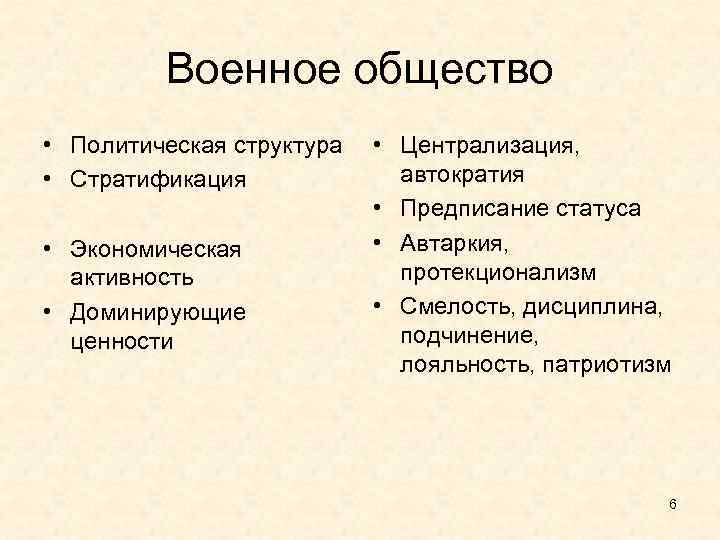 Военное общество

• Политическая структура
• Стратификация
• Экономическая активность
• Доминирующие ценности

• Централизация, автократия
• Предписание статуса
• Автаркия, протекционализм
• Смелость, дисциплина, подчинение, лояльность, патриотизм

6